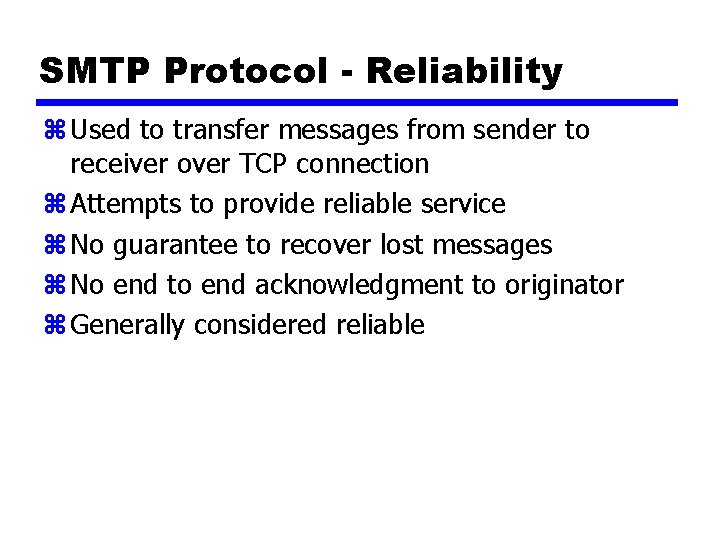 SMTP Protocol - Reliability

⌘ Used to transfer messages from sender to receiver over TCP connection

⌘ Attempts to provide reliable service

⌘ No guarantee to recover lost messages

⌘ No end to end acknowledgment to originator

⌘ Generally considered reliable